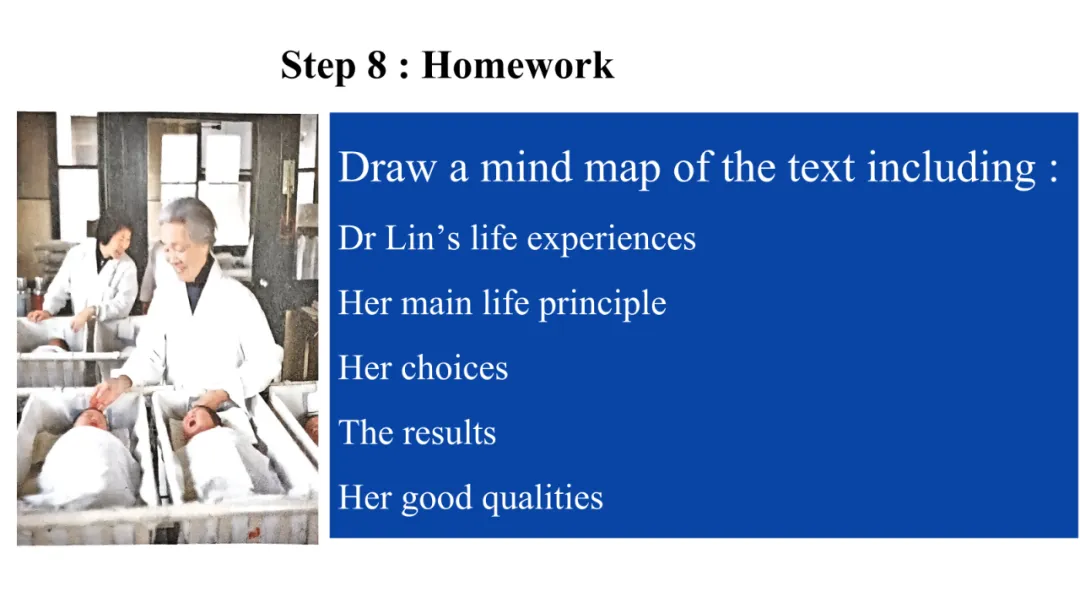 Step 8 : Homework

Draw a mind map of the text including :

Dr Lin’s life experiences

Her main life principle

Her choices

The results

Her good qualities